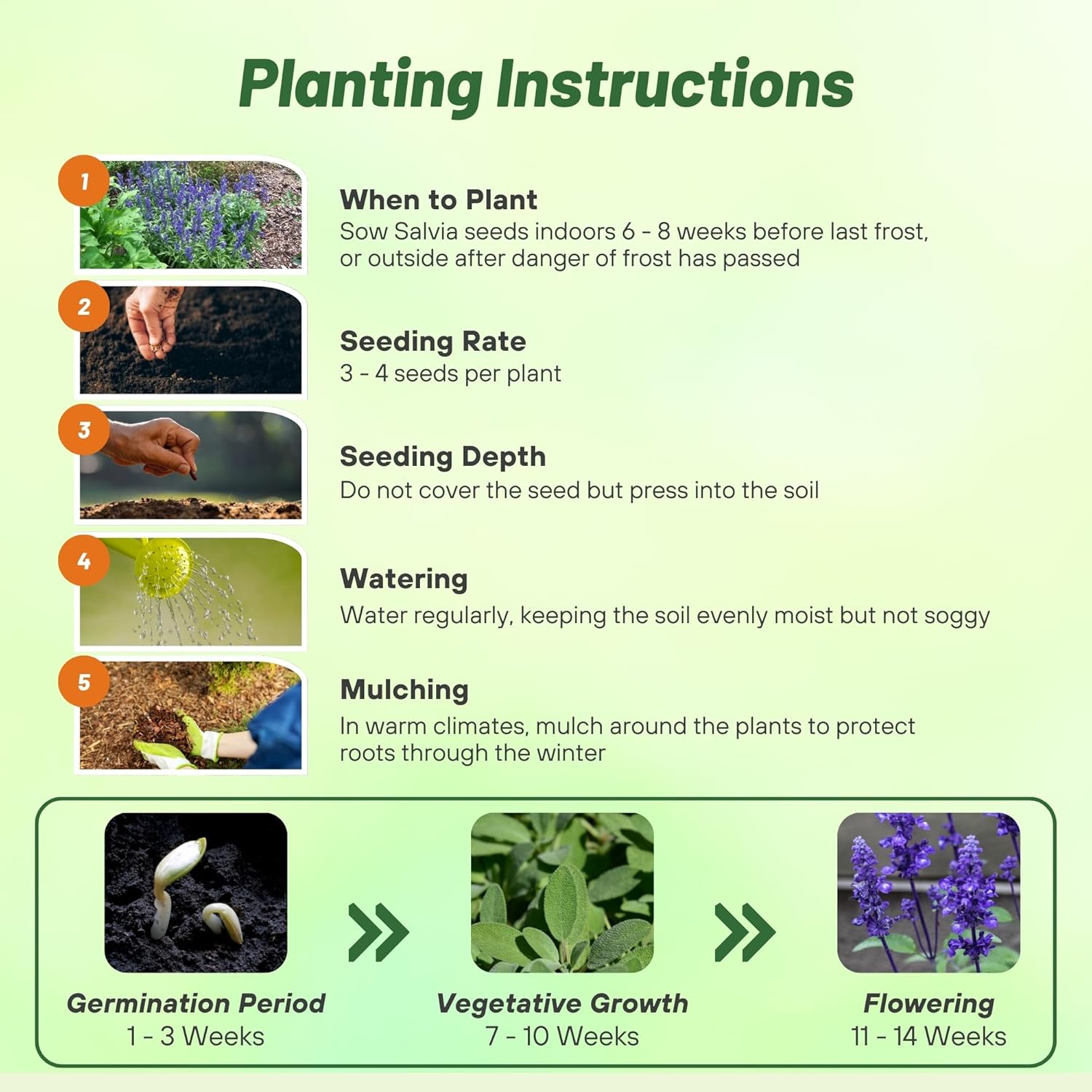 Planting Instructions

1

When to Plant
Sow Salvia seeds indoors 6 - 8 weeks before last frost, or outside after danger of frost has passed

2

Seeding Rate
3 - 4 seeds per plant

3

Seeding Depth
Do not cover the seed but press into the soil

4

Watering
Water regularly, keeping the soil evenly moist but not soggy

5

Mulching
In warm climates, mulch around the plants to protect roots through the winter

Germination Period
1 - 3 Weeks

Vegetative Growth
7 - 10 Weeks

Flowering
11 - 14 Weeks